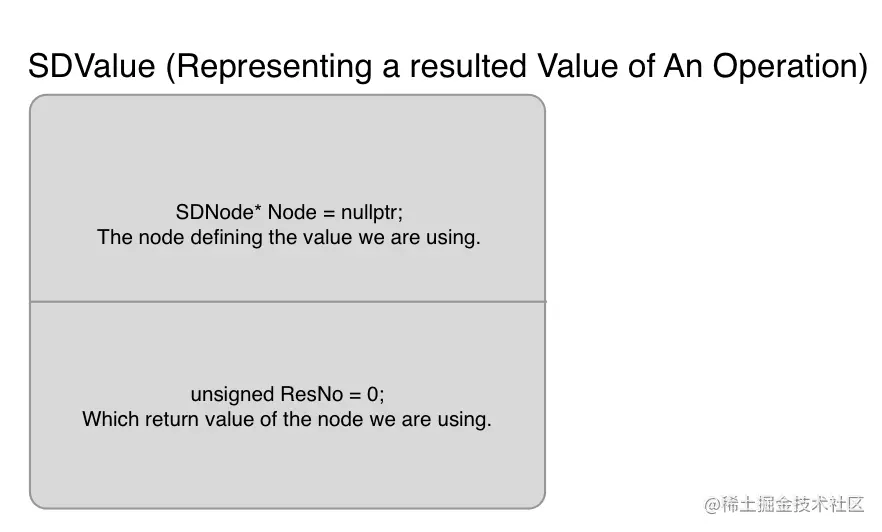 SDValue (Representing a resulted Value of An Operation)

SDNode* Node = nullptr;
The node defining the value we are using.

unsigned ResNo = 0;
Which return value of the node we are using.

@稀土掘金技术社区